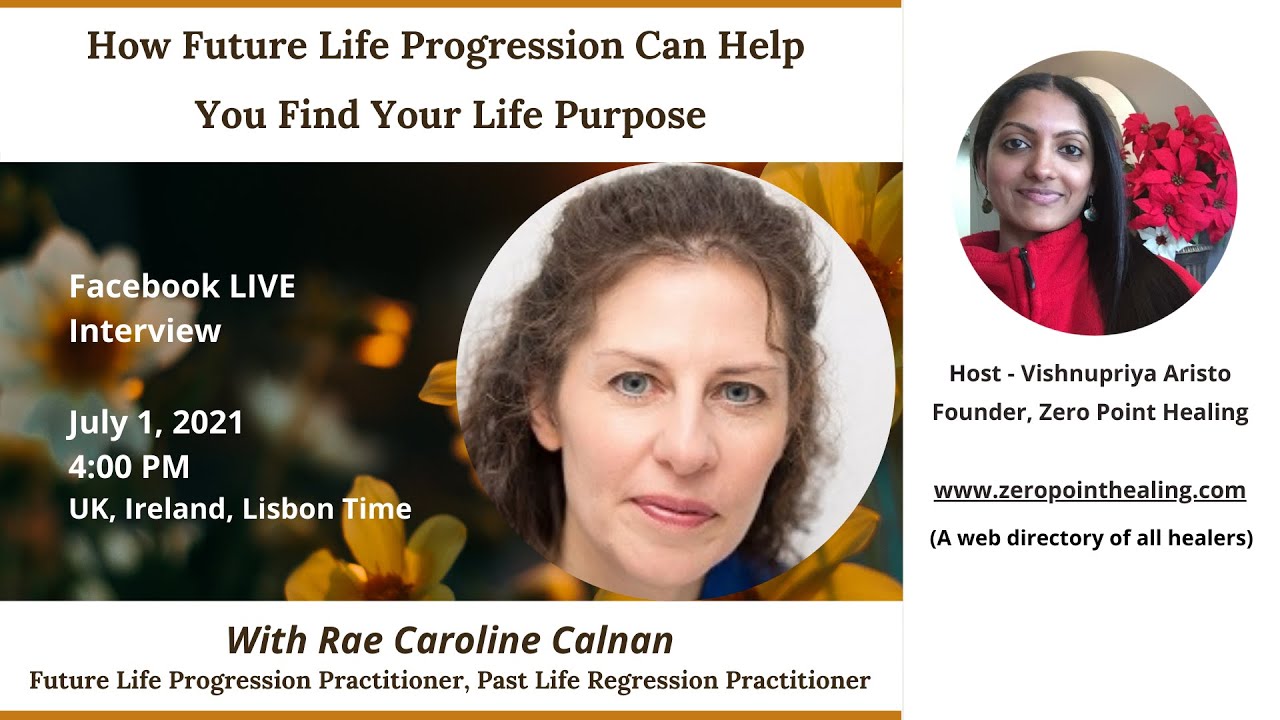 How Future Life Progression Can Help You Find Your Life Purpose

Facebook LIVE Interview

July 1, 2021
4:00 PM
UK, Ireland, Lisbon Time

With Rae Caroline Calnan
Future Life Progression Practitioner, Past Life Regression Practitioner

Host - Vishnupriya Aristo
Founder, Zero Point Healing

www.zeropointhealing.com
(A web directory of all healers)